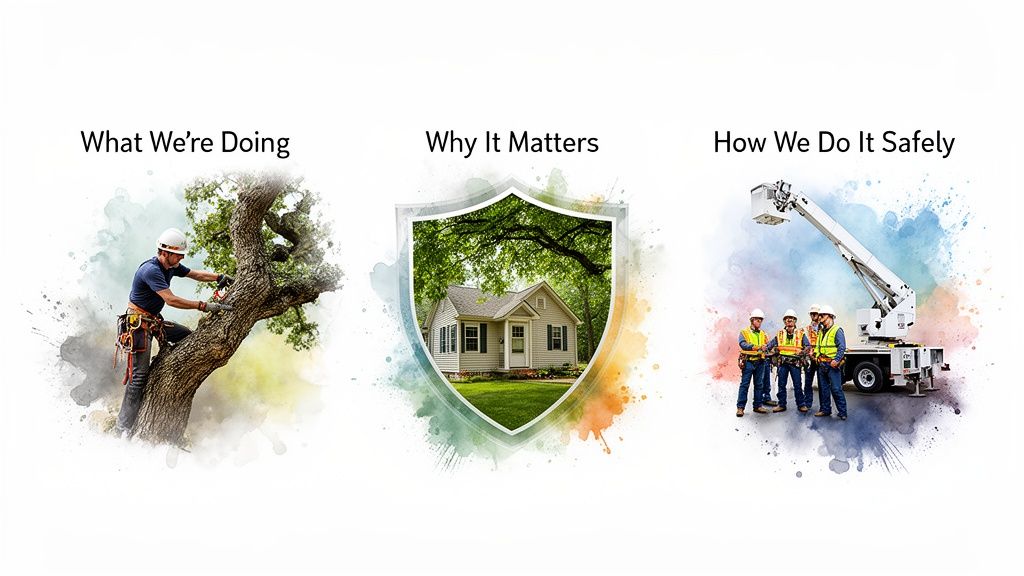 What We're Doing

Why It Matters

How We Do It Safely